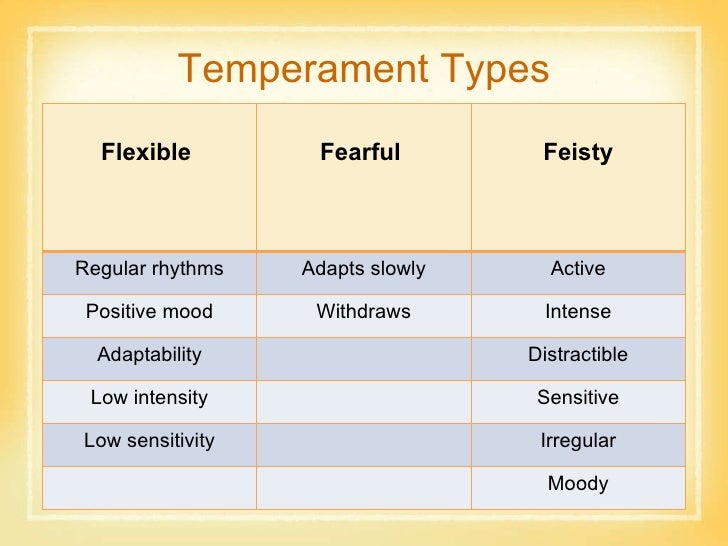 Temperament Types

| Flexible | Fearful | Feisty |
|---|---|---|
| Regular rhythms | Adapts slowly | Active |
| Positive mood | Withdraws | Intense |
| Adaptability | | Distractible |
| Low intensity | | Sensitive |
| Low sensitivity | | Irregular |
| | | Moody |